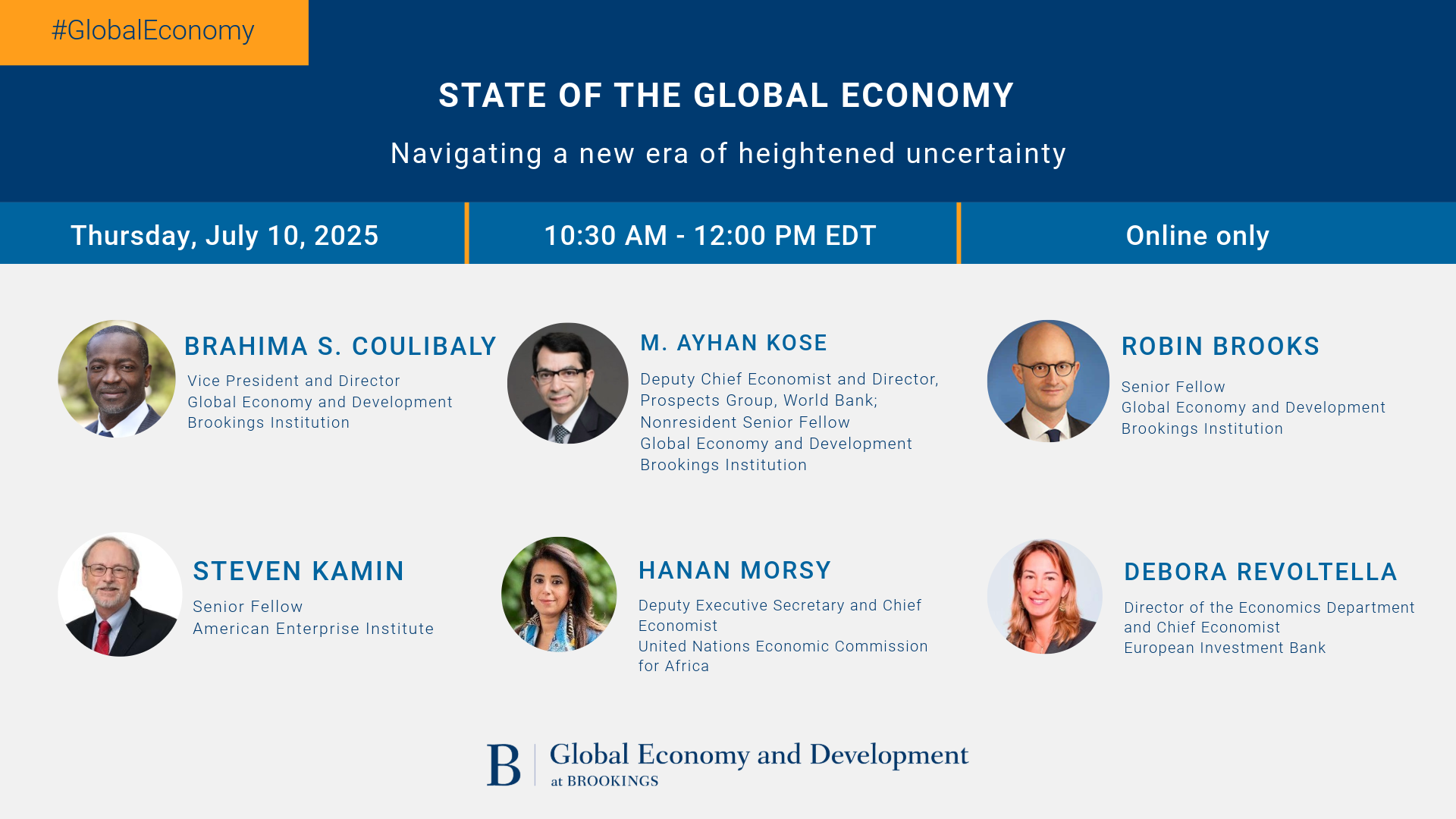 #GlobalEconomy

STATE OF THE GLOBAL ECONOMY

Navigating a new era of heightened uncertainty

Thursday, July 10, 2025

10:30 AM - 12:00 PM EDT

Online only

BRAHIMA S. COULIBALY
Vice President and Director
Global Economy and Development
Brookings Institution

M. AYHAN KOSE
Deputy Chief Economist and Director, Prospects Group, World Bank;
Nonresident Senior Fellow
Global Economy and Development
Brookings Institution

ROBIN BROOKS
Senior Fellow
Global Economy and Development
Brookings Institution

STEVEN KAMIN
Senior Fellow
American Enterprise Institute

HANAN MORSY
Deputy Executive Secretary and Chief Economist
United Nations Economic Commission for Africa

DEBORA REVOLTELLA
Director of the Economics Department and Chief Economist
European Investment Bank

B | Global Economy and Development
at BROOKINGS